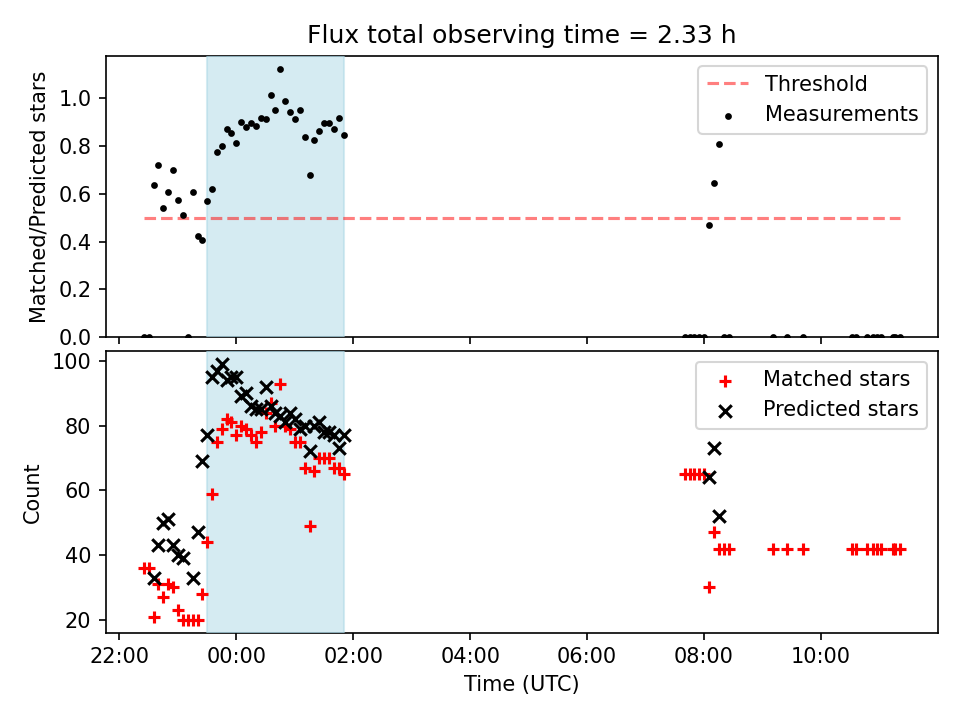 Flux total observing time = 2.33 h

Matched/Predicted stars

1.0
0.8
0.6
0.4
0.2
0.0

Threshold
Measurements

Count

100
80
60
40
20

Matched stars
Predicted stars

22:00
00:00
02:00
04:00
06:00
08:00
10:00

Time (UTC)